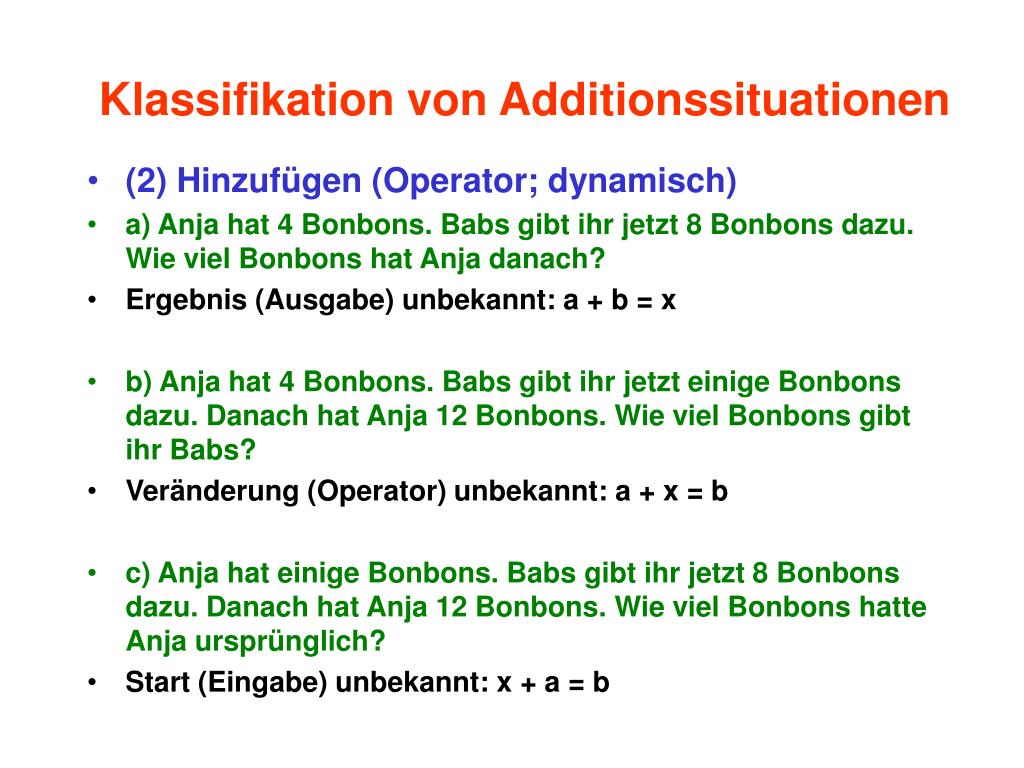 Klassifikation von Additionssituationen

• (2) Hinzufügen (Operator; dynamisch)
• a) Anja hat 4 Bonbons. Babs gibt ihr jetzt 8 Bonbons dazu. Wie viel Bonbons hat Anja danach?
• Ergebnis (Ausgabe) unbekannt: $a + b = x$

• b) Anja hat 4 Bonbons. Babs gibt ihr jetzt einige Bonbons dazu. Danach hat Anja 12 Bonbons. Wie viel Bonbons gibt ihr Babs?
• Veränderung (Operator) unbekannt: $a + x = b$

• c) Anja hat einige Bonbons. Babs gibt ihr jetzt 8 Bonbons dazu. Danach hat Anja 12 Bonbons. Wie viel Bonbons hatte Anja ursprünglich?
• Start (Eingabe) unbekannt: $x + a = b$